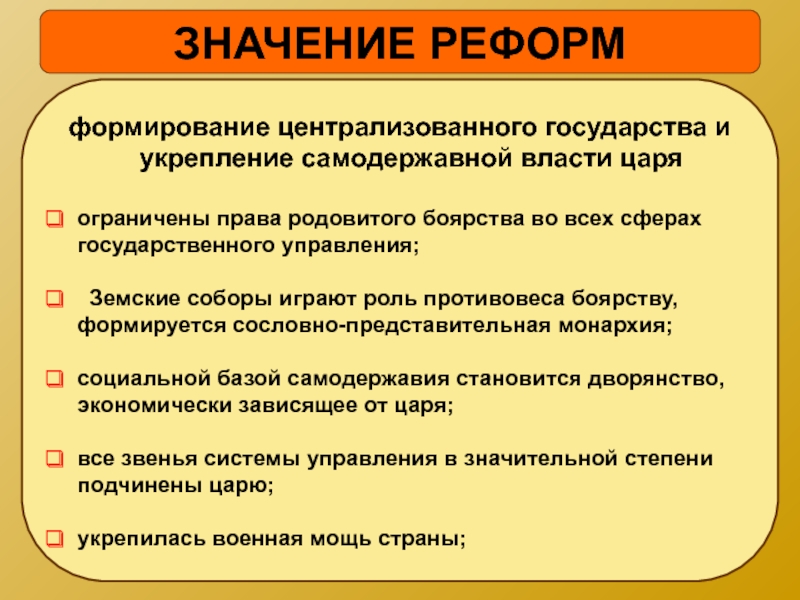 ЗНАЧЕНИЕ РЕФОРМ

формирование централизованного государства и укрепление самодержавной власти царя

ограничены права родовитого боярства во всех сферах государственного управления;

Земские соборы играют роль противовеса боярству, формируется сословно-представительная монархия;

социальной базой самодержавия становится дворянство, экономически зависящее от царя;

все звенья системы управления в значительной степени подчинены царю;

укрепилась военная мощь страны;